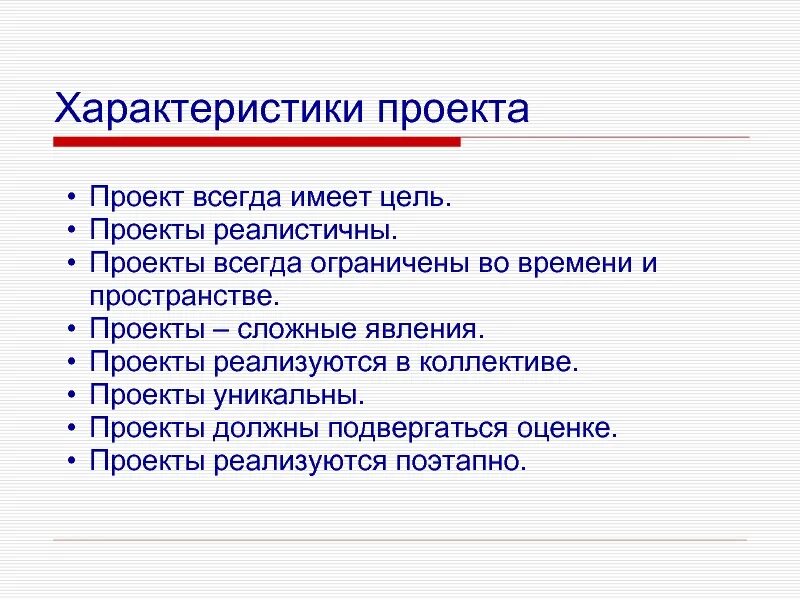 Характеристики проекта

• Проект всегда имеет цель.
• Проекты реалистичны.
• Проекты всегда ограничены во времени и пространстве.
• Проекты – сложные явления.
• Проекты реализуются в коллективе.
• Проекты уникальны.
• Проекты должны подвергаться оценке.
• Проекты реализуются поэтапно.